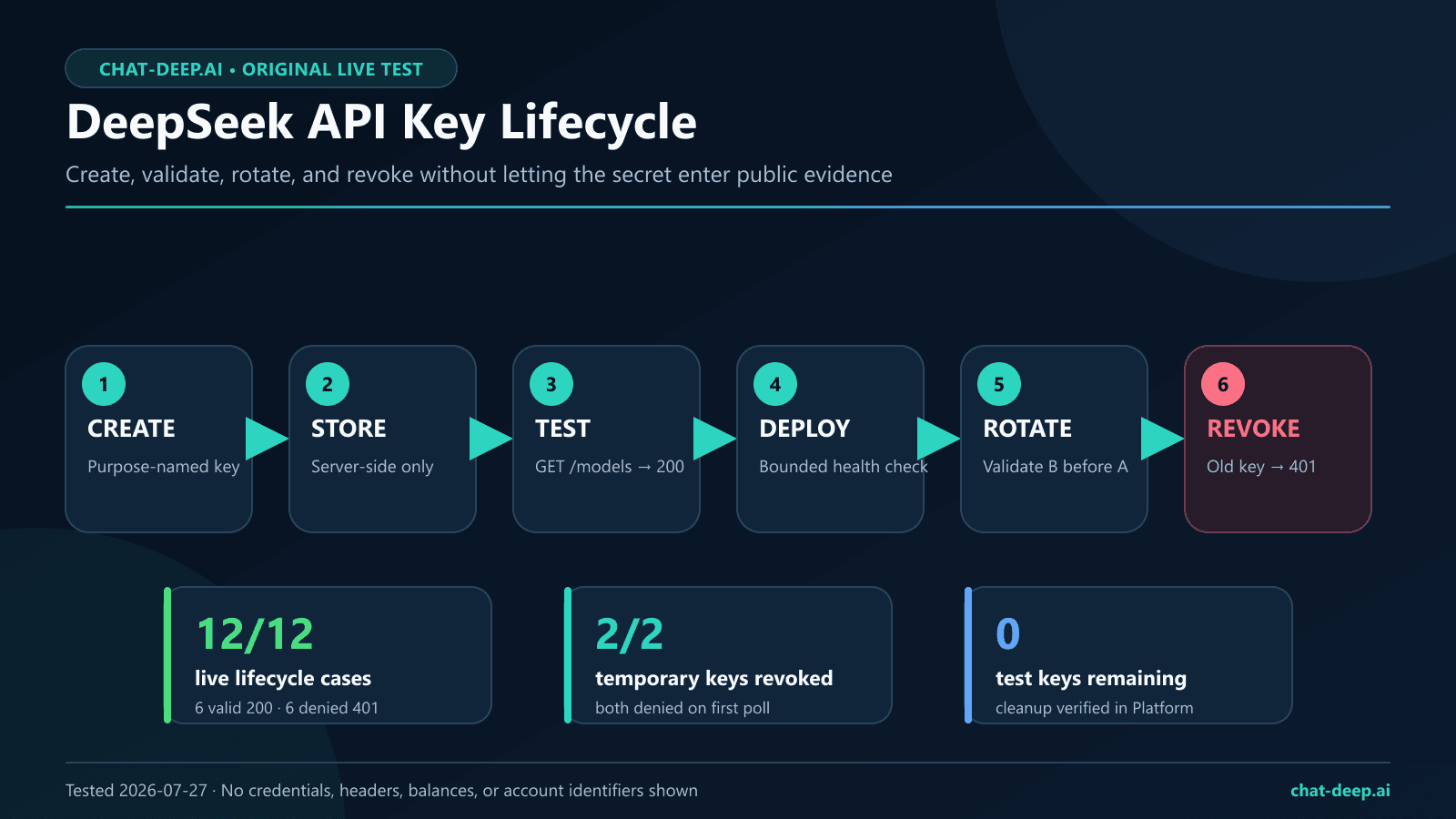 CHAT-DEEP.AI • ORIGINAL LIVE TEST

DeepSeek API Key Lifecycle

Create, validate, rotate, and revoke without letting the secret enter public evidence

1
CREATE
Purpose-named key

2
STORE
Server-side only

3
TEST
GET /models → 200

4
DEPLOY
Bounded health check

5
ROTATE
Validate B before A

6
REVOKE
Old key → 401

12/12
live lifecycle cases
6 valid 200 · 6 denied 401

2/2
temporary keys revoked
both denied on first poll

0
test keys remaining
cleanup verified in Platform

Tested 2026-07-27 · No credentials, headers, balances, or account identifiers shown

chat-deep.ai